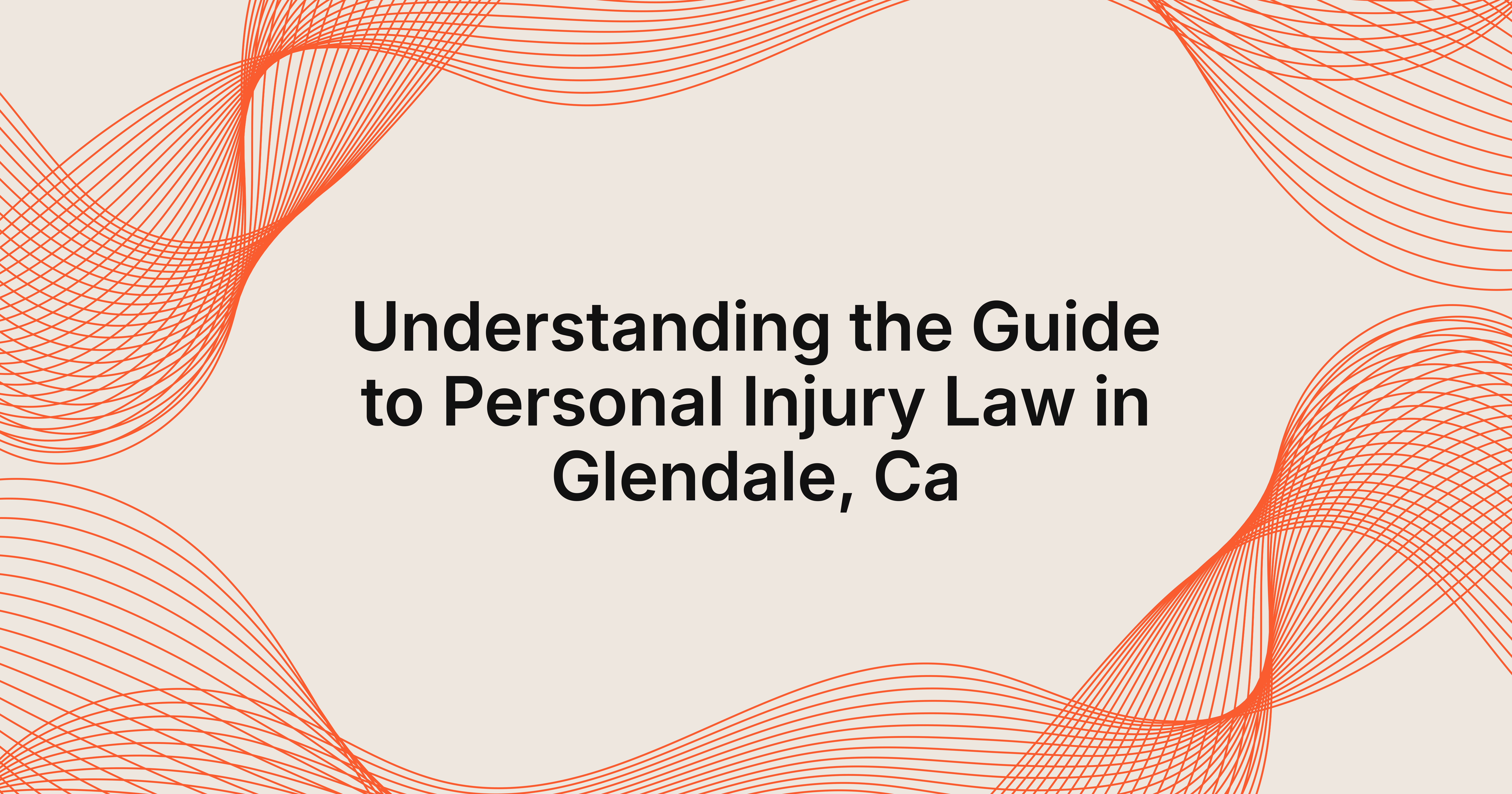 Understanding the Guide to Personal Injury Law in Glendale, Ca